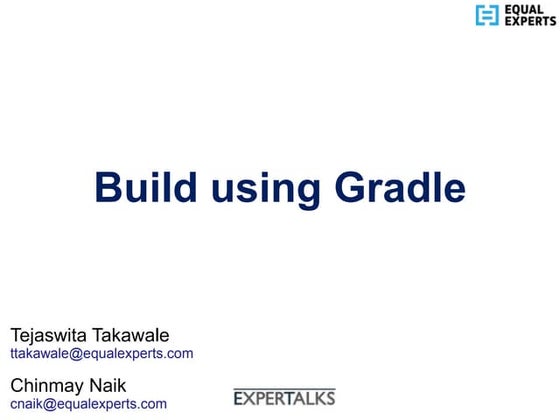 EQUAL EXPERTS

Build using Gradle

Tejaswita Takawale
ttakawale@equalexperts.com

Chinmay Naik
cnaik@equalexperts.com

EXPERTALKS